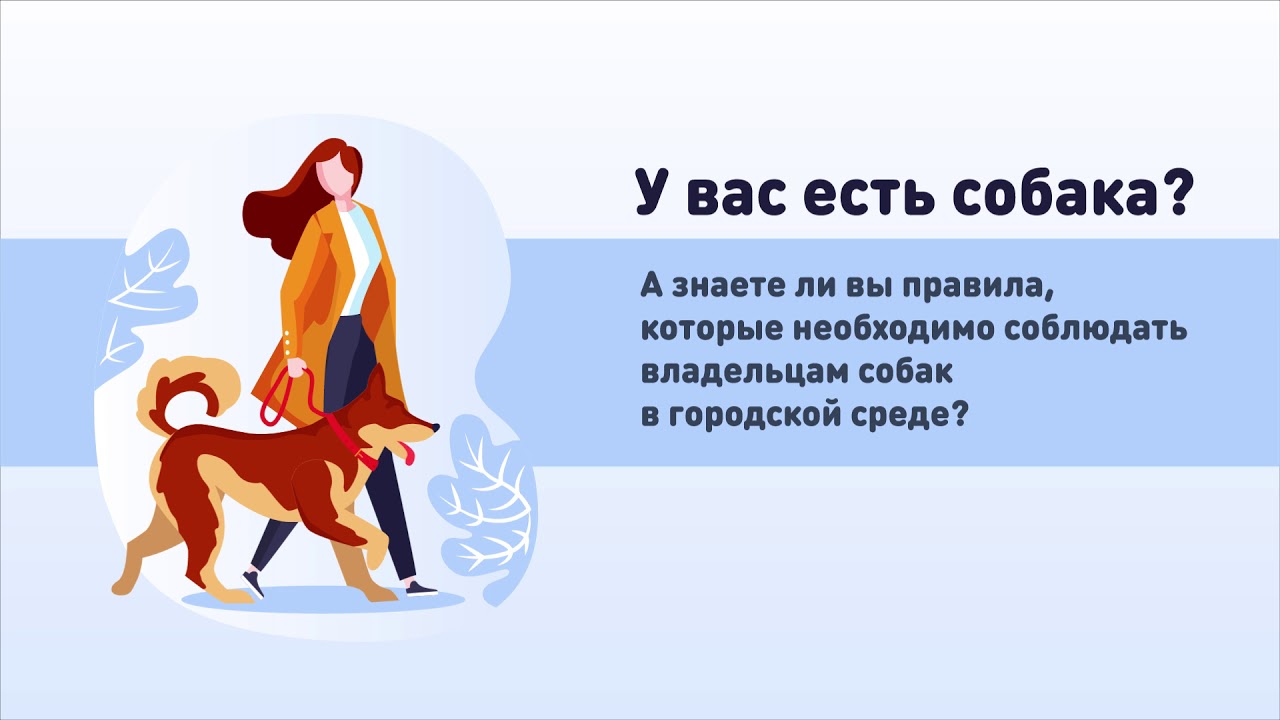 У вас есть собака?

А знаете ли вы правила, которые необходимо соблюдать владельцам собак в городской среде?